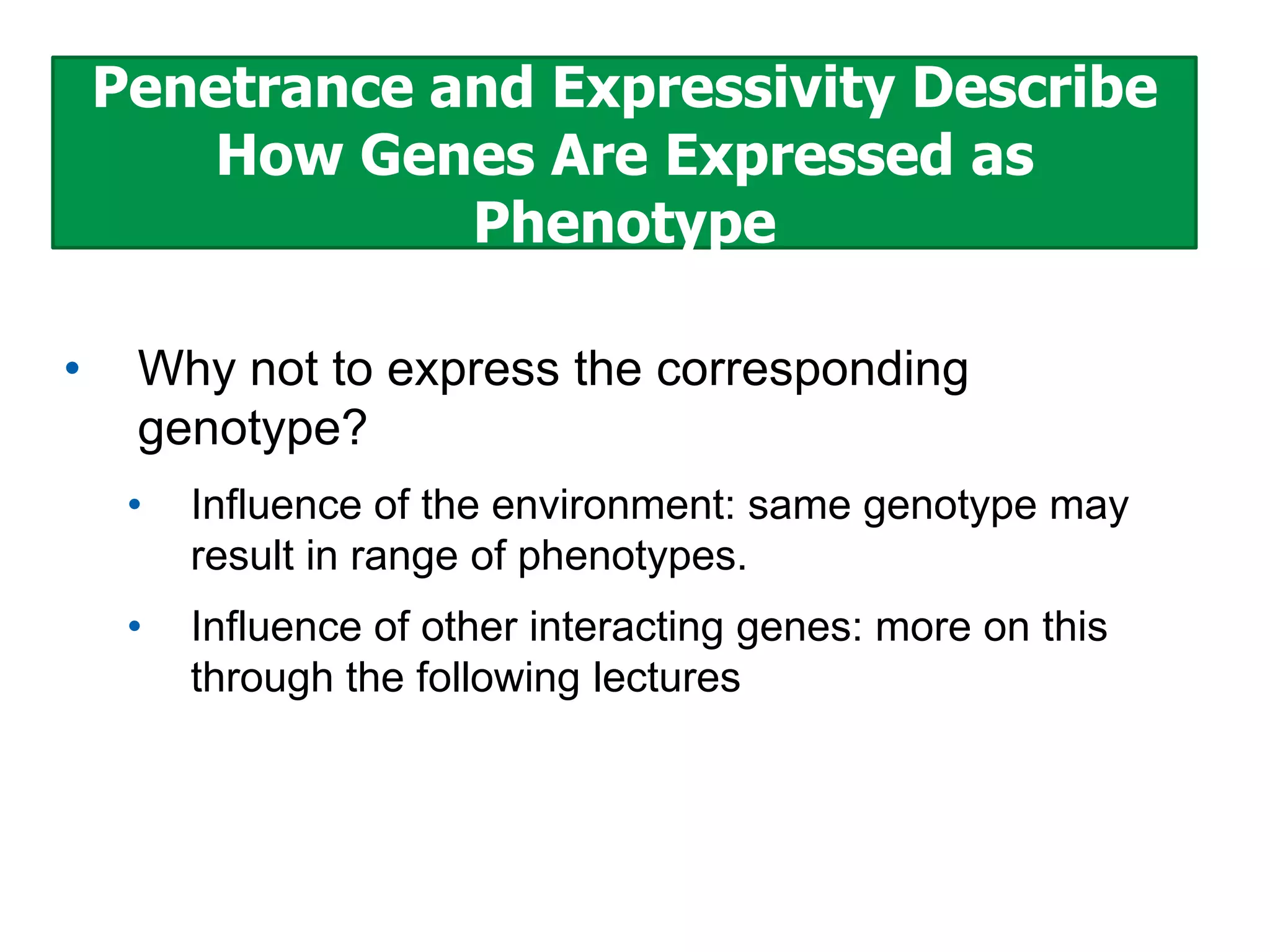 Penetrance and Expressivity Describe How Genes Are Expressed as Phenotype

• Why not to express the corresponding genotype?

• Influence of the environment: same genotype may result in range of phenotypes.

• Influence of other interacting genes: more on this through the following lectures